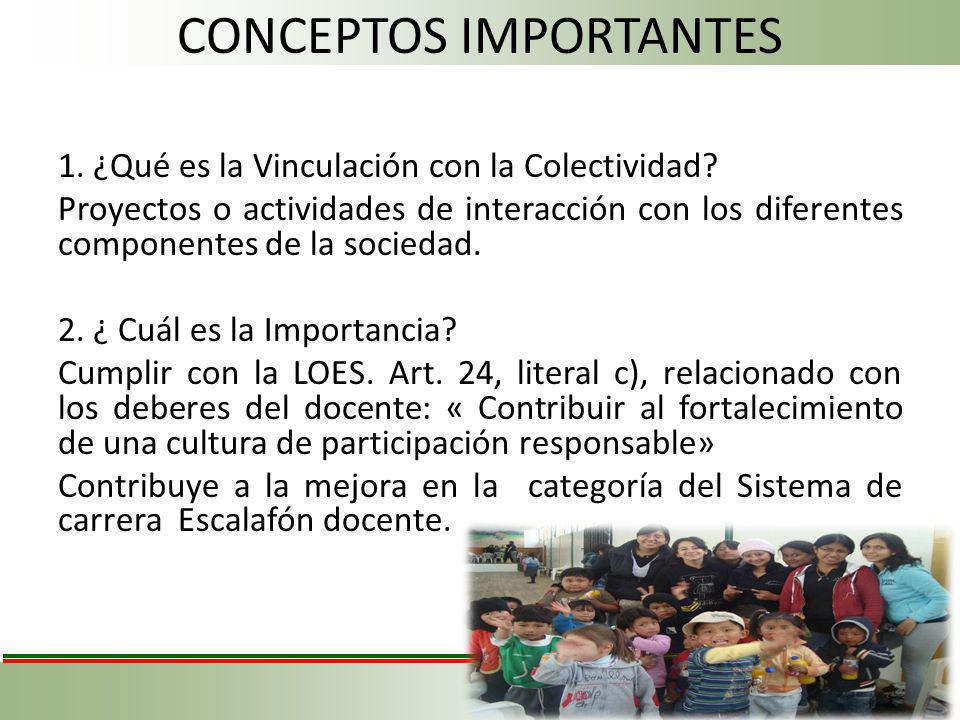 CONCEPTOS IMPORTANTES

1. ¿Qué es la Vinculación con la Colectividad?

Proyectos o actividades de interacción con los diferentes componentes de la sociedad.

2. ¿ Cuál es la Importancia?

Cumplir con la LOES. Art. 24, literal c), relacionado con los deberes del docente: « Contribuir al fortalecimiento de una cultura de participación responsable»

Contribuye a la mejora en la categoría del Sistema de carrera Escalafón docente.